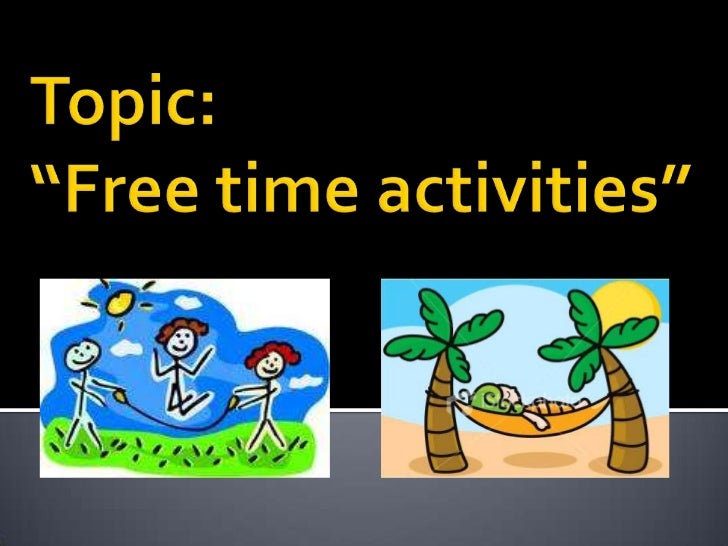 Topic:
“Free time activities”